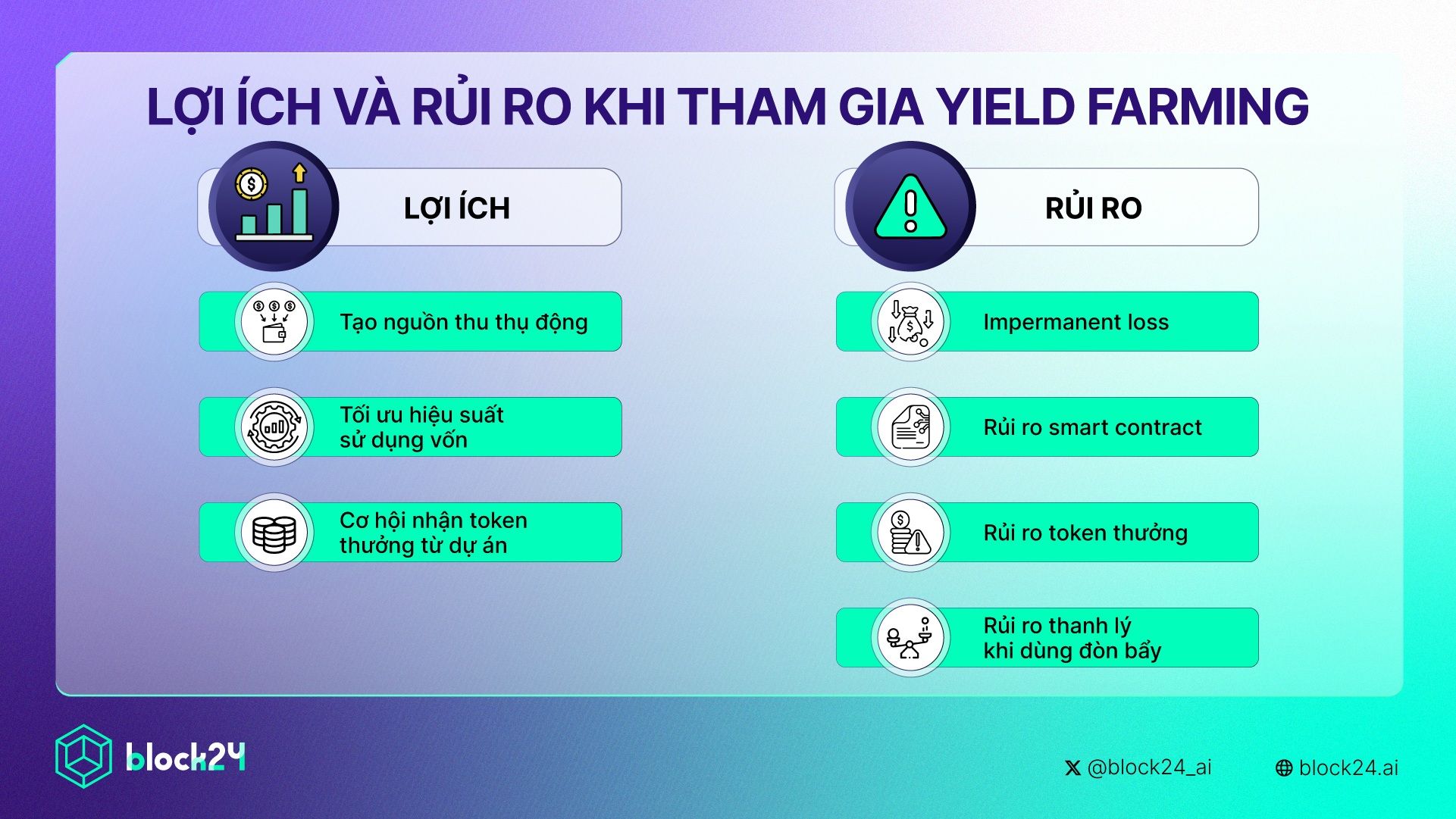 LỢI ÍCH VÀ RỦI RO KHI THAM GIA YIELD FARMING

LỢI ÍCH

Tạo nguồn thu thụ động

Tối ưu hiệu suất sử dụng vốn

Cơ hội nhận token thưởng từ dự án

RỦI RO

Impermanent loss

Rủi ro smart contract

Rủi ro token thưởng

Rủi ro thanh lý khi dùng đòn bẩy

block24

@block24_ai

block24.ai